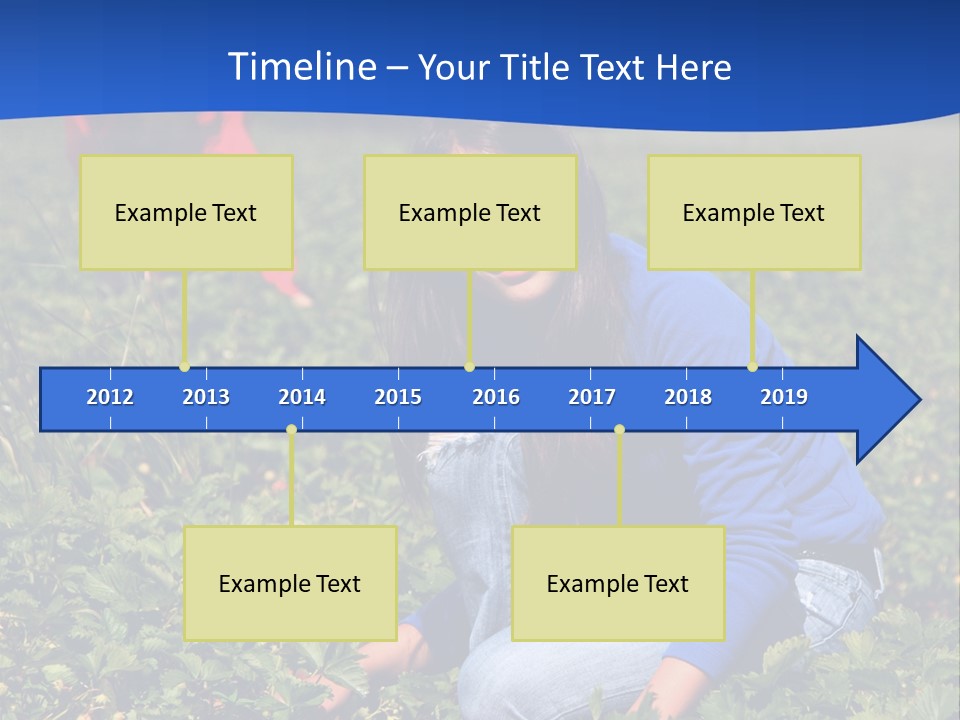 Timeline – Your Title Text Here

Example Text

Example Text

Example Text

2012 2013 2014 2015 2016 2017 2018 2019

Example Text

Example Text